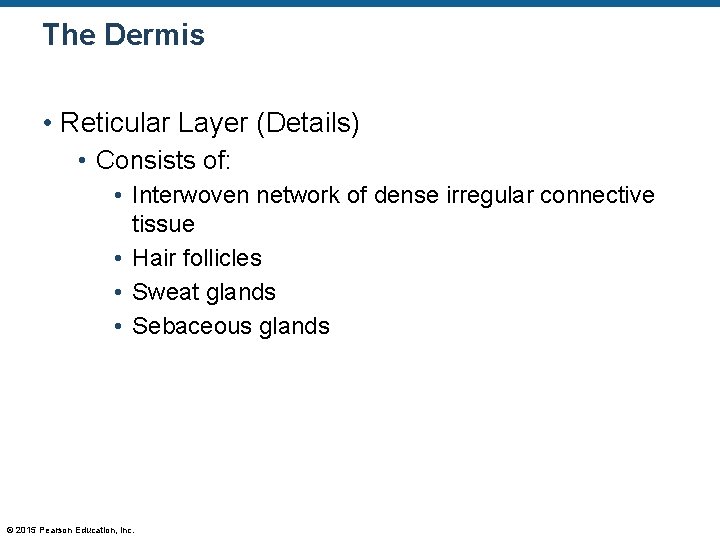 The Dermis

• Reticular Layer (Details)
  • Consists of:
    • Interwoven network of dense irregular connective tissue
    • Hair follicles
    • Sweat glands
    • Sebaceous glands

© 2015 Pearson Education, Inc.